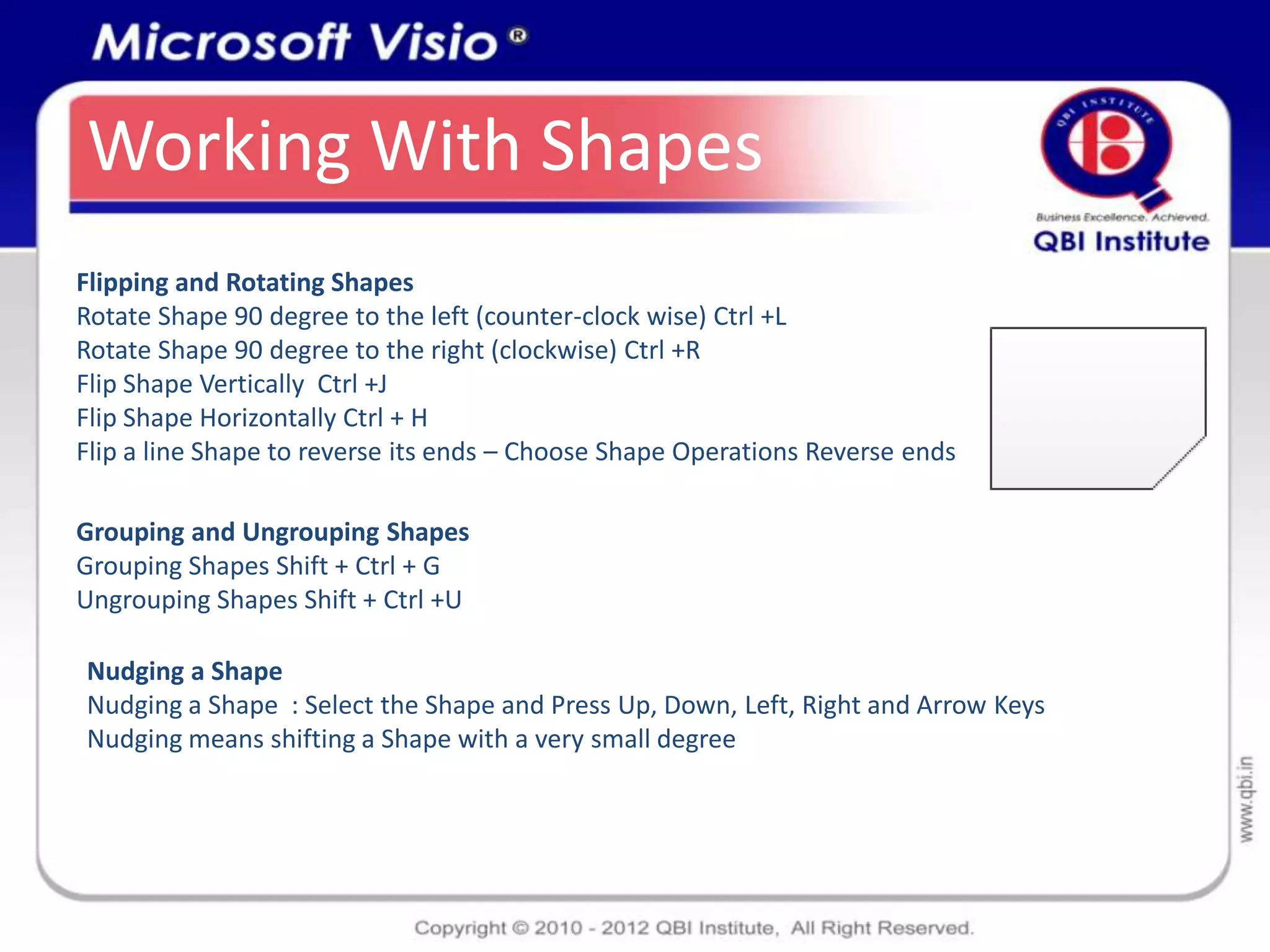 Microsoft Visio®

Working With Shapes

QBI INSTITUTE

Business Excellence. Achieved.

QBI Institute

Flipping and Rotating Shapes
Rotate Shape 90 degree to the left (counter-clock wise) Ctrl +L
Rotate Shape 90 degree to the right (clockwise) Ctrl +R
Flip Shape Vertically Ctrl +J
Flip Shape Horizontally Ctrl + H
Flip a line Shape to reverse its ends – Choose Shape Operations Reverse ends

Grouping and Ungrouping Shapes
Grouping Shapes Shift + Ctrl + G
Ungrouping Shapes Shift + Ctrl +U

Nudging a Shape
Nudging a Shape : Select the Shape and Press Up, Down, Left, Right and Arrow Keys
Nudging means shifting a Shape with a very small degree

www.qbi.in

Copyright © 2010 - 2012 QBI Institute, All Right Reserved.